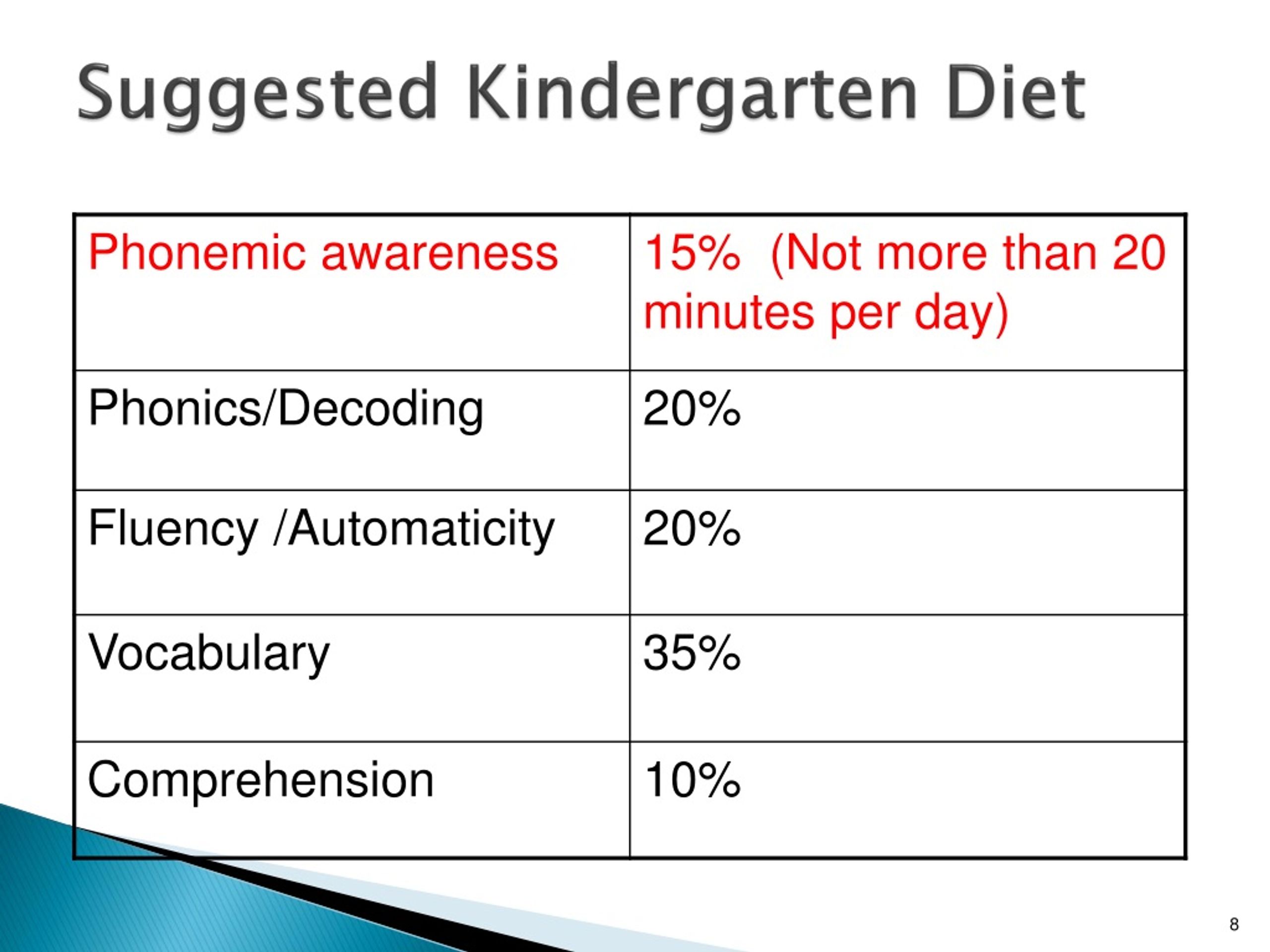 Suggested Kindergarten Diet

| Phonemic awareness | 15% (Not more than 20 minutes per day) |
|---|---|
| Phonics/Decoding | 20% |
| Fluency /Automaticity | 20% |
| Vocabulary | 35% |
| Comprehension | 10% |

8